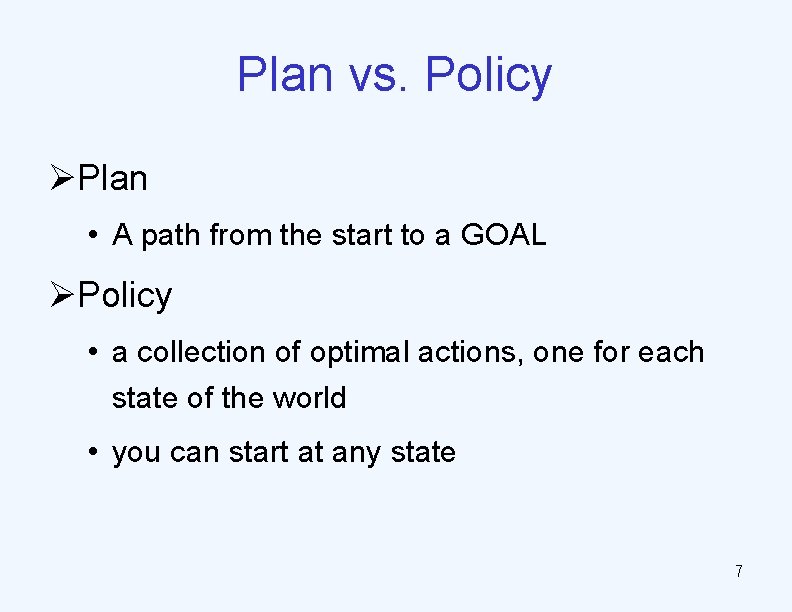 Plan vs. Policy

➢Plan

• A path from the start to a GOAL

➢Policy

• a collection of optimal actions, one for each state of the world

• you can start at any state

7